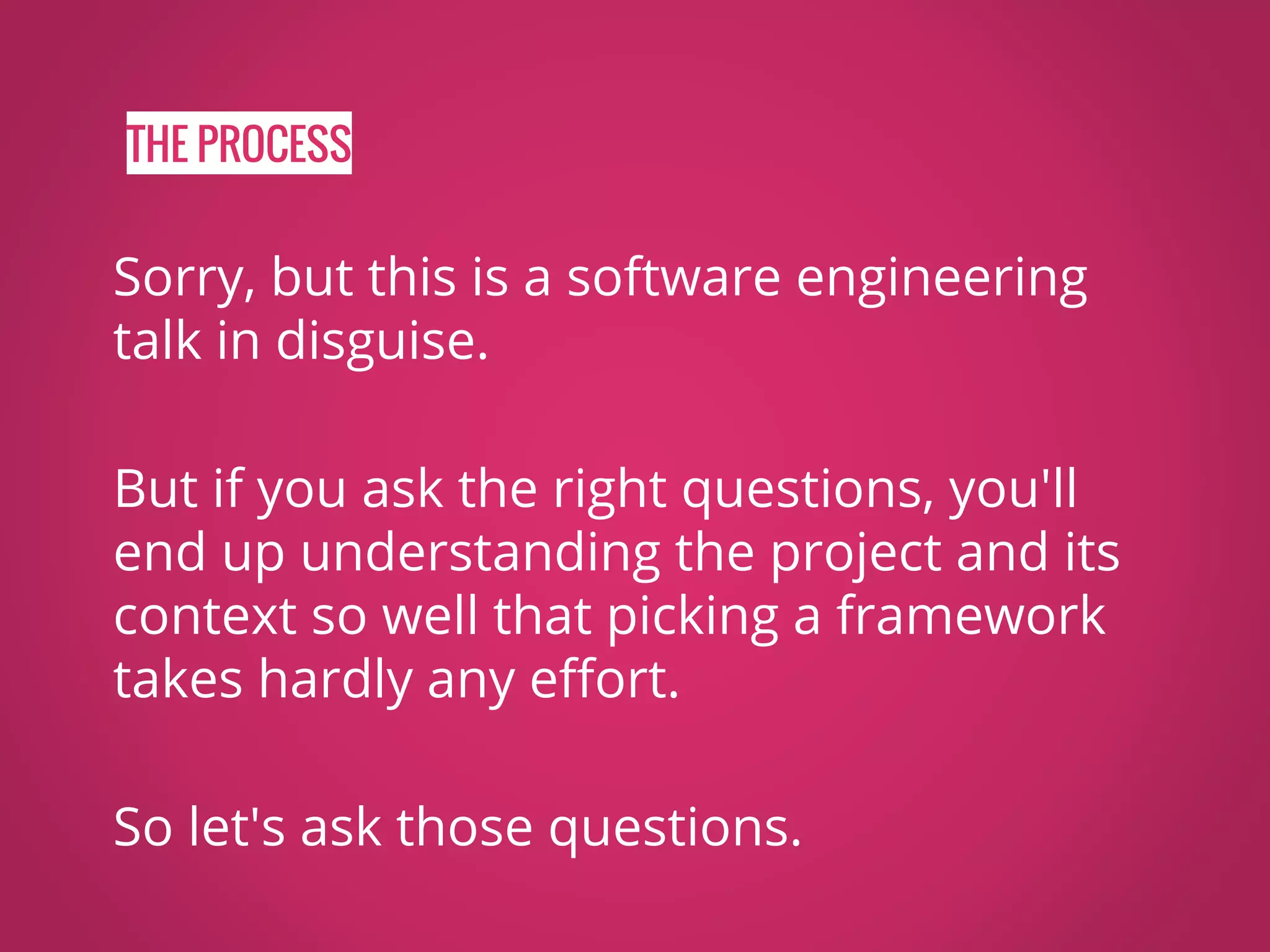 THE PROCESS

Sorry, but this is a software engineering talk in disguise.

But if you ask the right questions, you'll end up understanding the project and its context so well that picking a framework takes hardly any effort.

So let's ask those questions.